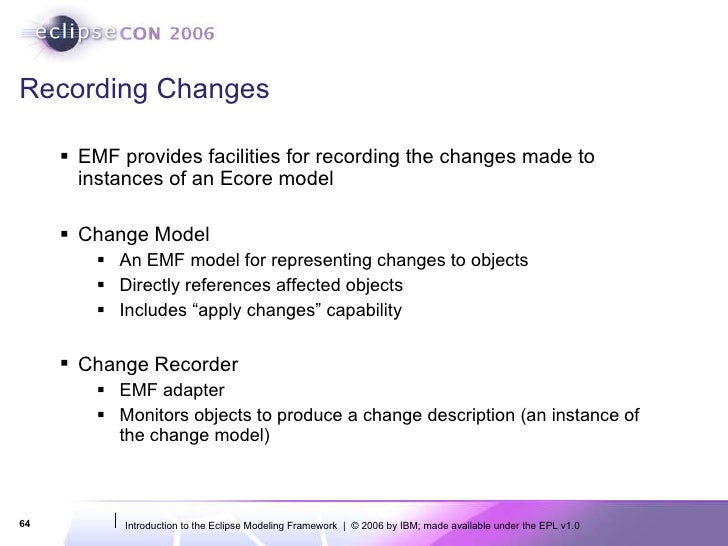 eclipseCON 2006

Recording Changes

▪ EMF provides facilities for recording the changes made to instances of an Ecore model

▪ Change Model
  ▪ An EMF model for representing changes to objects
  ▪ Directly references affected objects
  ▪ Includes “apply changes” capability

▪ Change Recorder
  ▪ EMF adapter
  ▪ Monitors objects to produce a change description (an instance of the change model)

64

Introduction to the Eclipse Modeling Framework | © 2006 by IBM; made available under the EPL v1.0